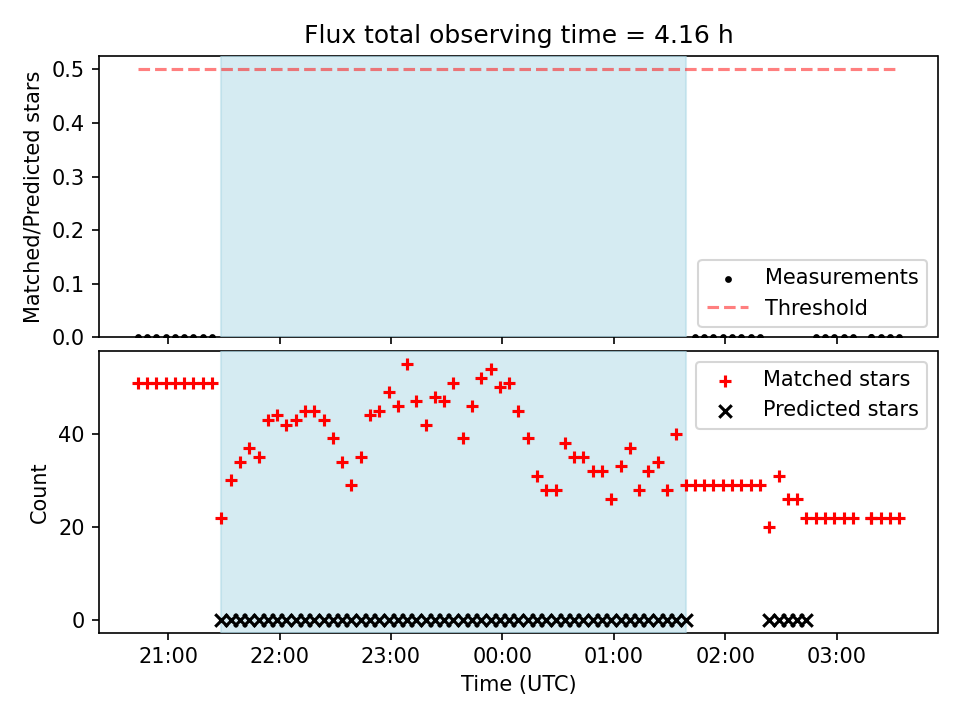 Flux total observing time = 4.16 h

Matched/Predicted stars

0.5
0.4
0.3
0.2
0.1
0.0

Measurements
Threshold

Count

40
20
0

Matched stars
Predicted stars

21:00 22:00 23:00 00:00 01:00 02:00 03:00

Time (UTC)